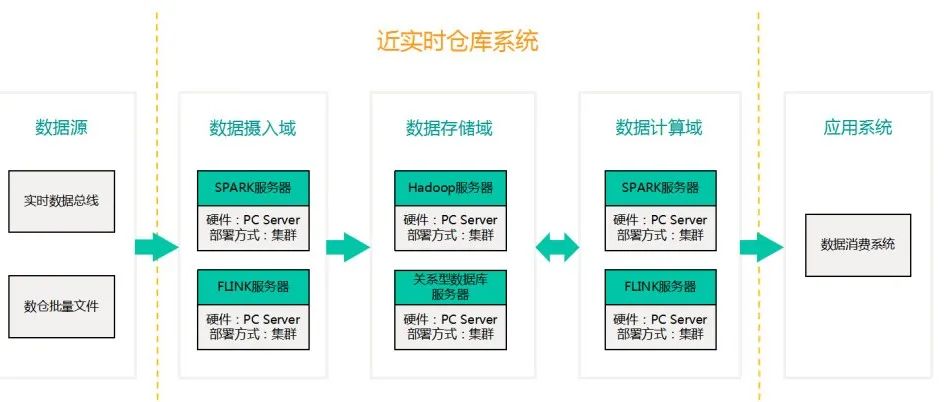 近实时仓库系统

数据源

实时数据总线

数仓批量文件

数据摄入域

SPARK服务器

硬件：PC Server
部署方式：集群

FLINK服务器

硬件：PC Server
部署方式：集群

数据存储域

Hadoop服务器

硬件：PC Server
部署方式：集群

关系型数据库服务器

硬件：PC Server
部署方式：集群

数据计算域

SPARK服务器

硬件：PC Server
部署方式：集群

FLINK服务器

硬件：PC Server
部署方式：集群

应用系统

数据消费系统